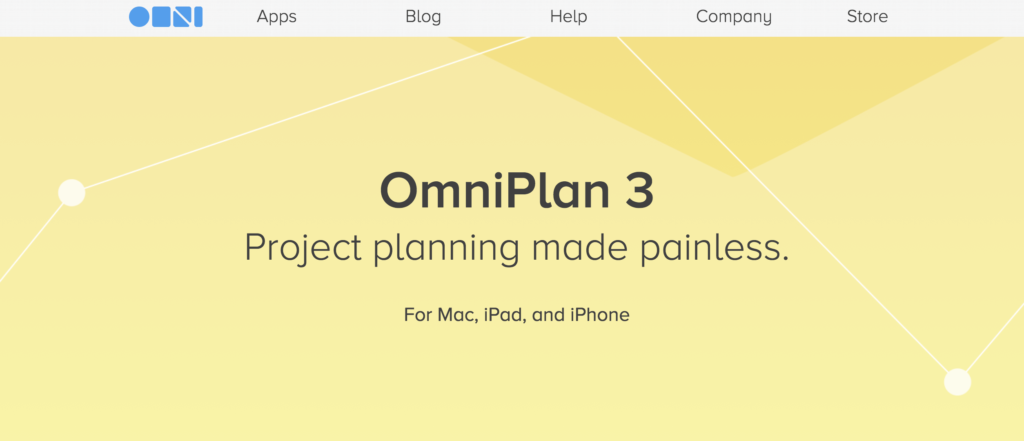 OMNI Apps Blog Help Company Store

OmniPlan 3

Project planning made painless.

For Mac, iPad, and iPhone